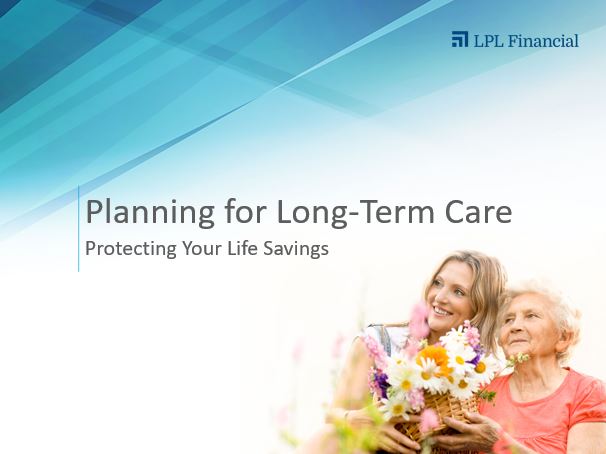 LPL Financial

Planning for Long-Term Care

Protecting Your Life Savings